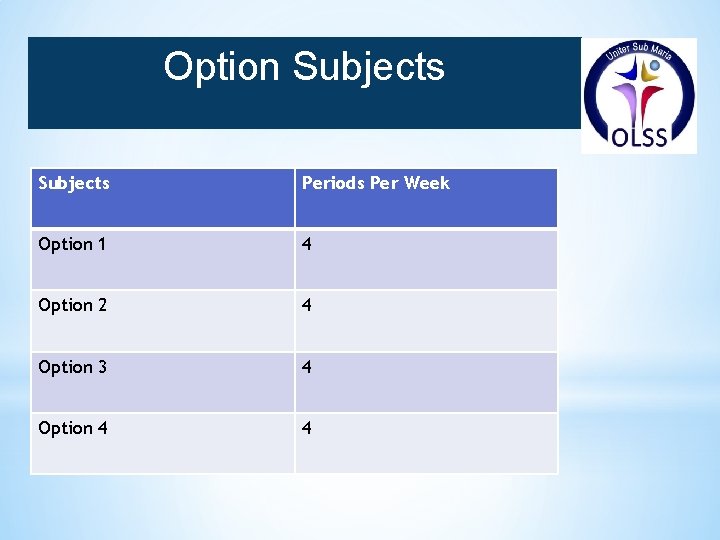 Option Subjects

Uniter Sub Maria
OLSS

| Subjects | Periods Per Week |
|---|---|
| Option 1 | 4 |
| Option 2 | 4 |
| Option 3 | 4 |
| Option 4 | 4 |